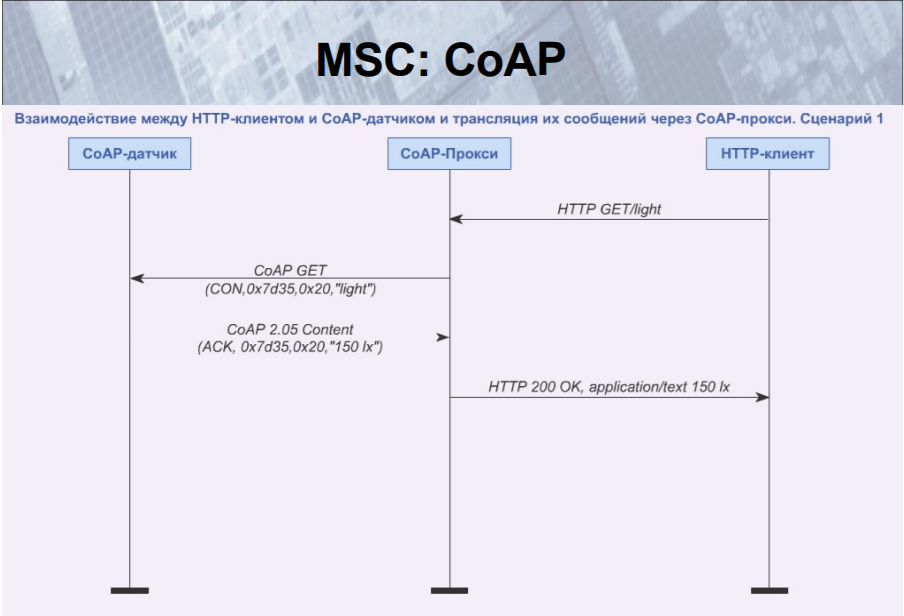 MSC: CoAP

Взаимодействие между HTTP-клиентом и CoAP-датчиком и трансляция их сообщений через CoAP-прокси. Сценарий 1

CoAP-датчик

CoAP-Прокси

HTTP-клиент

HTTP GET/light

CoAP GET
(CON,0x7d35,0x20,"light")

CoAP 2.05 Content
(ACK, 0x7d35,0x20,"150 lx")

HTTP 200 OK, application/text 150 lx